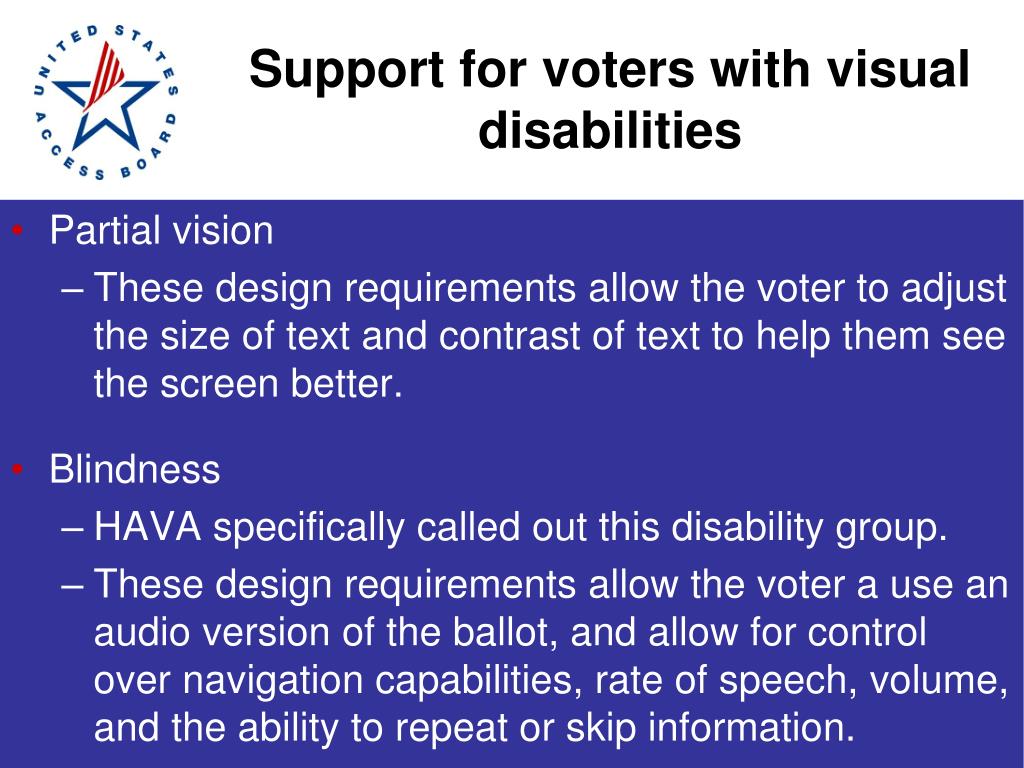 UNITED STATES ACCESS BOARD

Support for voters with visual disabilities

• Partial vision
– These design requirements allow the voter to adjust the size of text and contrast of text to help them see the screen better.

• Blindness
– HAVA specifically called out this disability group.
– These design requirements allow the voter a use an audio version of the ballot, and allow for control over navigation capabilities, rate of speech, volume, and the ability to repeat or skip information.